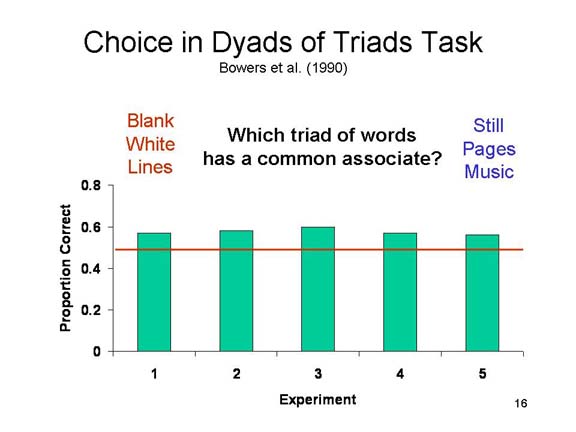 Choice in Dyads of Triads Task
Bowers et al. (1990)

Blank
White
Lines

Which triad of words has a common associate?

Still
Pages
Music

Proportion Correct

0.8
0.6
0.4
0.2
0

1
2
3
4
5

Experiment

16